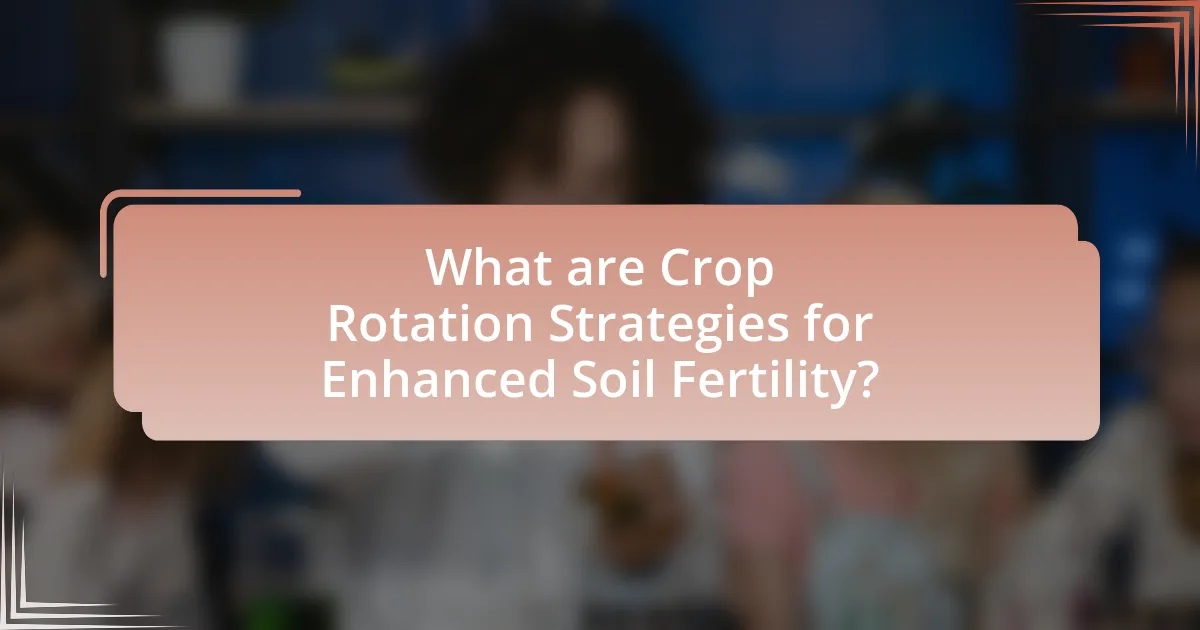 What are Crop Rotation Strategies for Enhanced Soil Fertility?